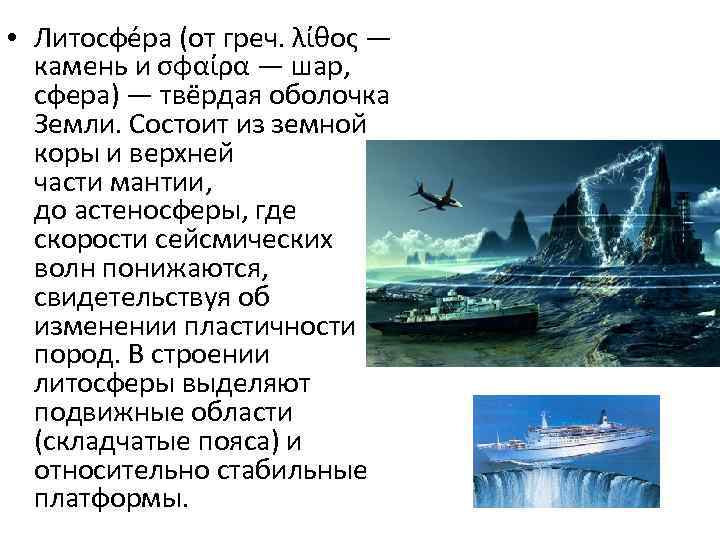 • Литосфе́ра (от греч. λίθος — камень и σφαίρα — шар, сфера) — твёрдая оболочка Земли. Состоит из земной коры и верхней части мантии, до астеносферы, где скорости сейсмических волн понижаются, свидетельствуя об изменении пластичности пород. В строении литосферы выделяют подвижные области (складчатые пояса) и относительно стабильные платформы.